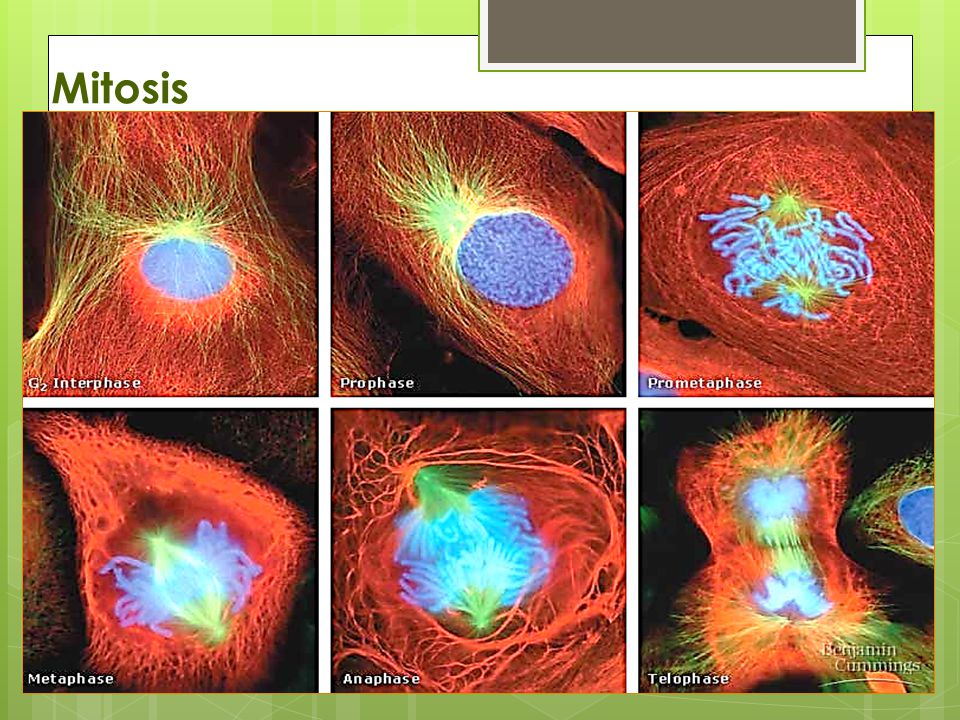 Mitosis

$G_2$ Interphase

Prophase

Prometaphase

Metaphase

Anaphase

Telophase

Benjamin Cummings